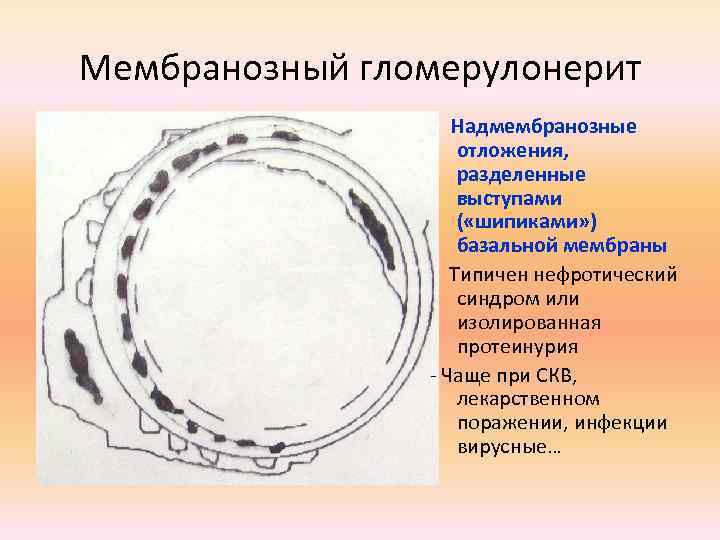 Мембранозный гломерулонерит

Надмембранозные отложения, разделенные выступами («шипиками») базальной мембраны

Типичен нефротический синдром или изолированная протеинурия

- Чаще при СКВ, лекарственном поражении, инфекции вирусные…